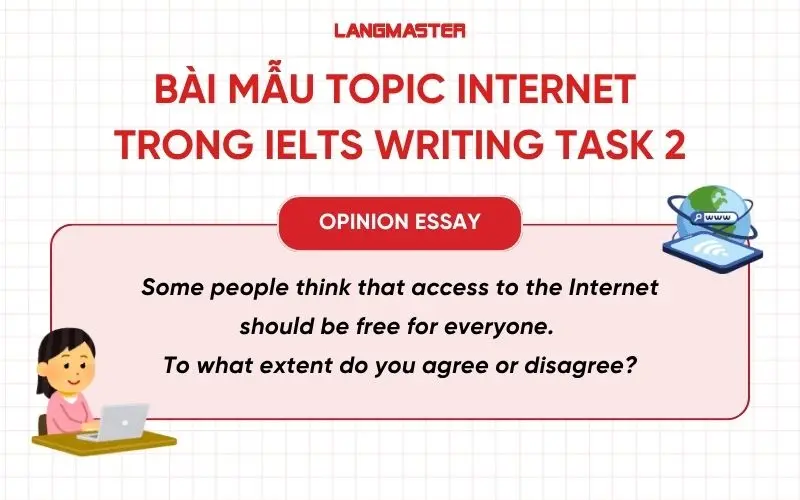 LANGMASTER

BÀI MẪU TOPIC INTERNET TRONG IELTS WRITING TASK 2

OPINION ESSAY

www

Some people think that access to the Internet should be free for everyone.
To what extent do you agree or disagree?